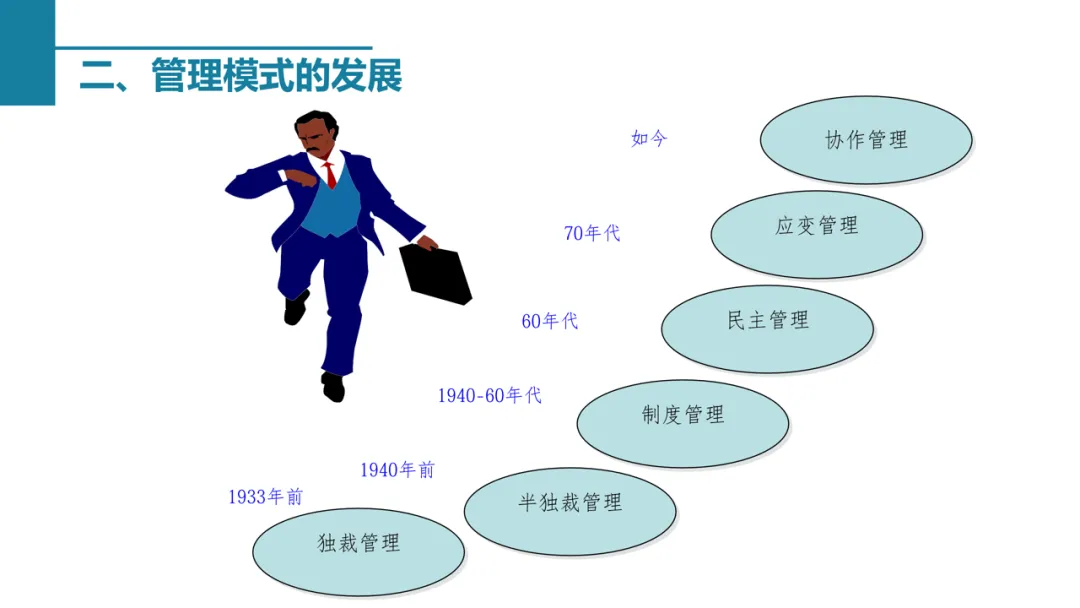 二、管理模式的发展

如今
协作管理

70年代
应变管理

60年代
民主管理

1940-60年代
制度管理

1940年前
半独裁管理

1933年前
独裁管理